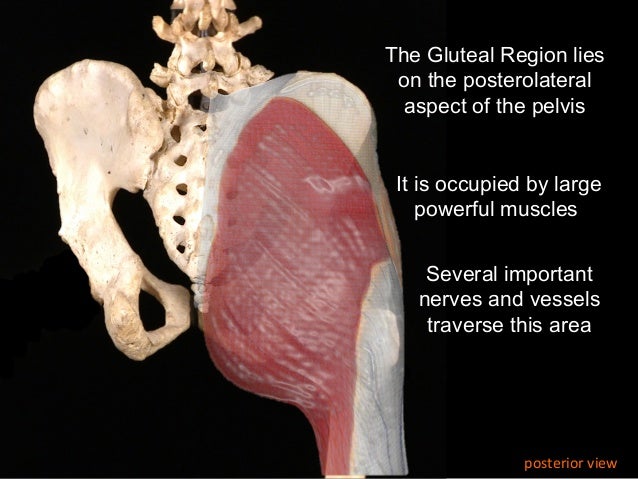 The Gluteal Region lies on the posterolateral aspect of the pelvis

It is occupied by large powerful muscles

Several important nerves and vessels traverse this area

posterior view